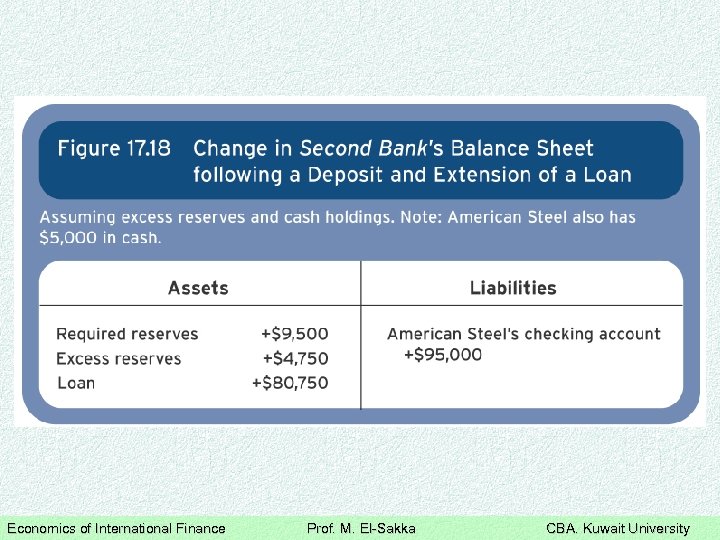 Figure 17.18 Change in Second Bank's Balance Sheet following a Deposit and Extension of a Loan

Assuming excess reserves and cash holdings. Note: American Steel also has \$5,000 in cash.

| Assets | | Liabilities |
|---|---|---|
| Required reserves | +\$9,500 | American Steel's checking account +\$95,000 |
| Excess reserves | +\$4,750 | |
| Loan | +\$80,750 | |

Economics of International Finance Prof. M. El-Sakka CBA. Kuwait University